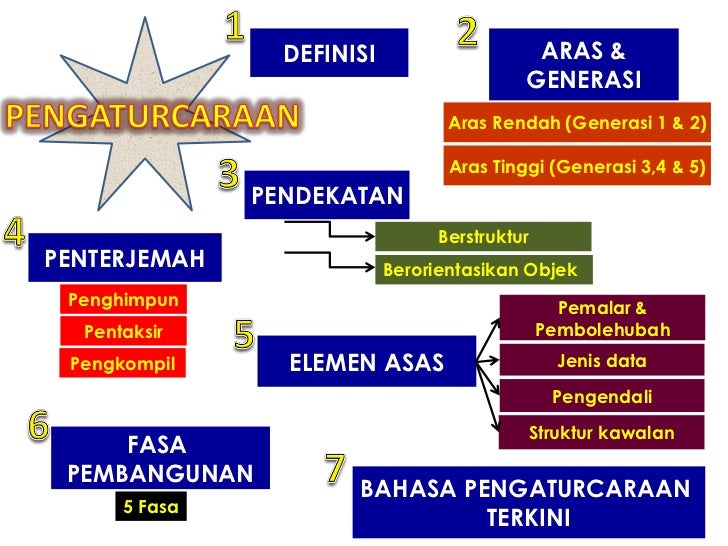 PENGATURCARAAN

1
DEFINISI

2
ARAS & GENERASI

Aras Rendah (Generasi 1 & 2)

Aras Tinggi (Generasi 3,4 & 5)

3
PENDEKATAN

Berstruktur

Berorientasikan Objek

4
PENTERJEMAH

Penghimpun

Pentaksir

Pengkompil

5
ELEMEN ASAS

Pemalar & Pembolehubah

Jenis data

Pengendali

Struktur kawalan

6
FASA PEMBANGUNAN

5 Fasa

7
BAHASA PENGATURCARAAN TERKINI